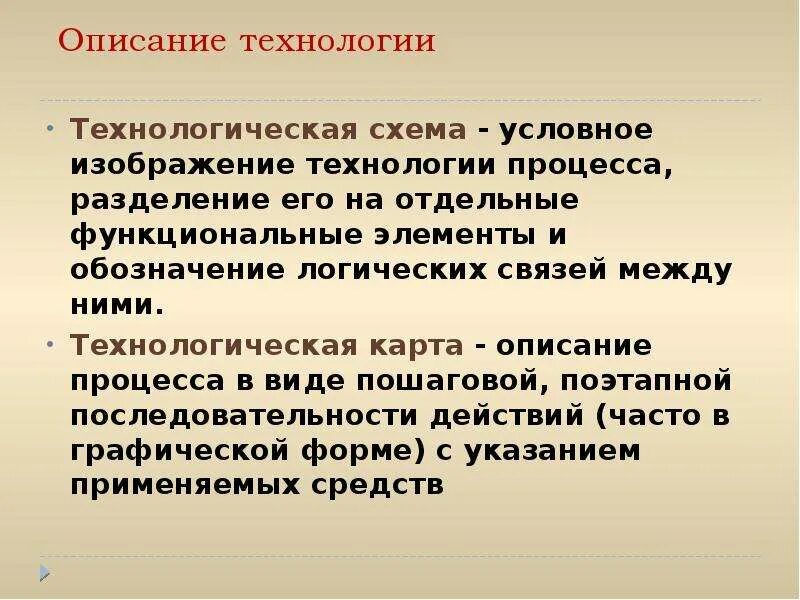 Описание технологии

• Технологическая схема - условное изображение технологии процесса, разделение его на отдельные функциональные элементы и обозначение логических связей между ними.
• Технологическая карта - описание процесса в виде пошаговой, поэтапной последовательности действий (часто в графической форме) с указанием применяемых средств